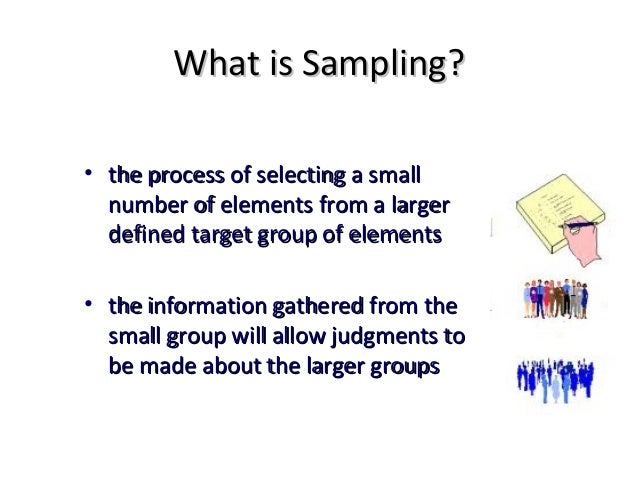 What is Sampling?

• the process of selecting a small number of elements from a larger defined target group of elements

• the information gathered from the small group will allow judgments to be made about the larger groups